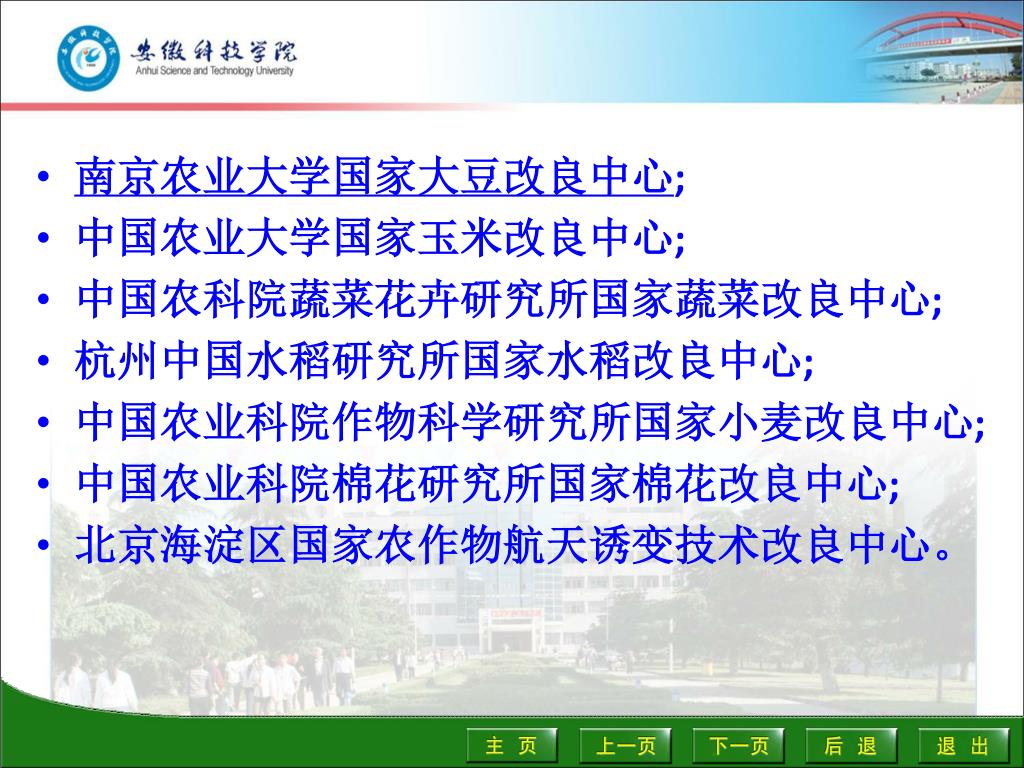 安徽科技学院
Anhui Science and Technology University

• 南京农业大学国家大豆改良中心;
• 中国农业大学国家玉米改良中心;
• 中国农科院蔬菜花卉研究所国家蔬菜改良中心;
• 杭州中国水稻研究所国家水稻改良中心;
• 中国农业科院作物科学研究所国家小麦改良中心;
• 中国农业科院棉花研究所国家棉花改良中心;
• 北京海淀区国家农作物航天诱变技术改良中心。

主 页 上一页 下一页 后 退 退 出